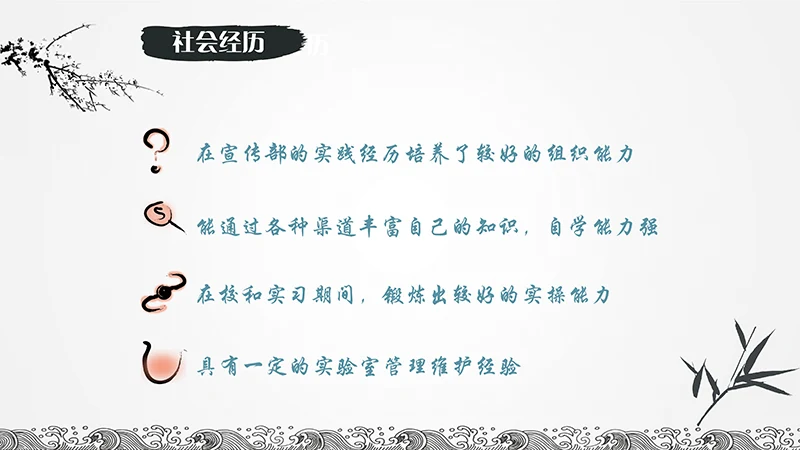 社会经历

在宣传部的实践经历培养了较好的组织能力

能通过各种渠道丰富自己的知识，自学能力强

在校和实习期间，锻炼出较好的实操能力

具有一定的实验室管理维护经验